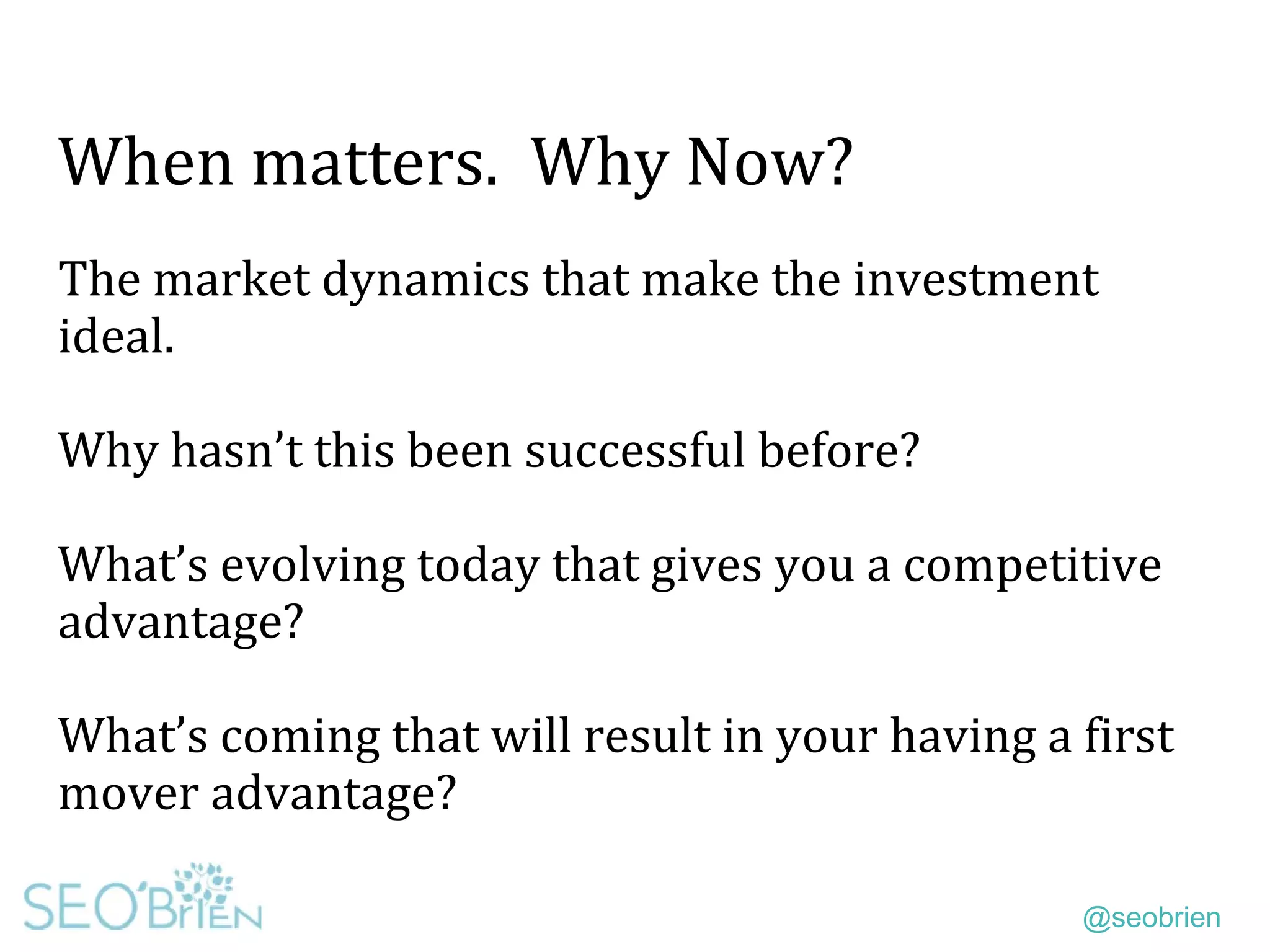 When matters. Why Now?

The market dynamics that make the investment ideal.

Why hasn't this been successful before?

What's evolving today that gives you a competitive advantage?

What's coming that will result in your having a first mover advantage?

SEO'BriEN

@seobrien